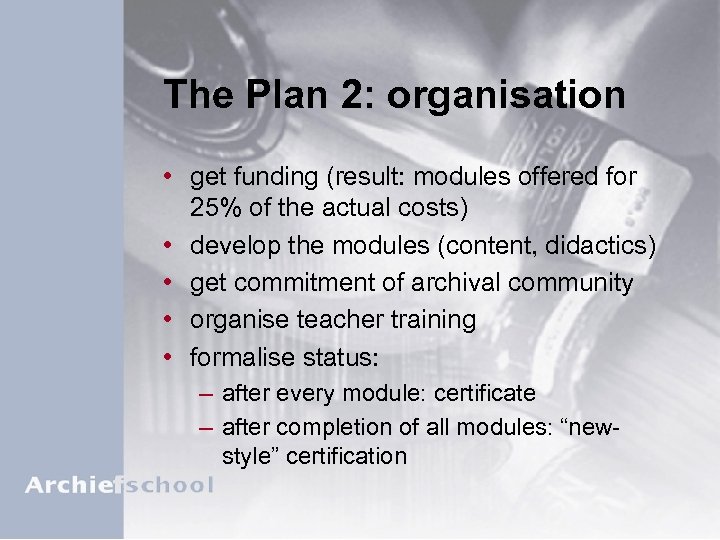 The Plan 2: organisation

• get funding (result: modules offered for 25% of the actual costs)
• develop the modules (content, didactics)
• get commitment of archival community
• organise teacher training
• formalise status:
– after every module: certificate
– after completion of all modules: “new-style” certification

Archiefschool